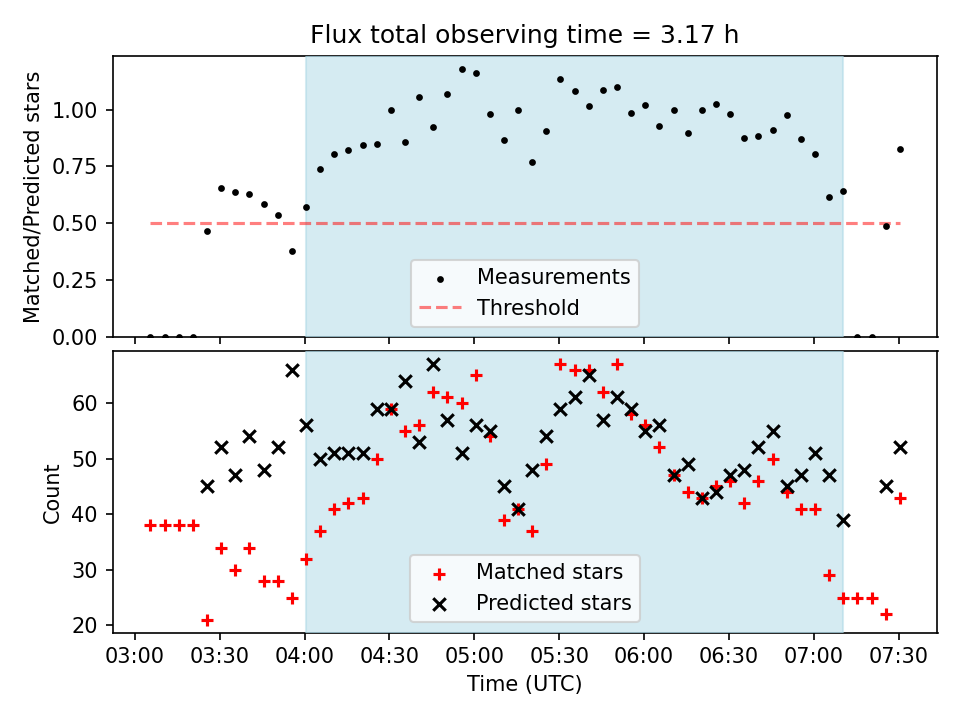 Flux total observing time = 3.17 h

Matched/Predicted stars

1.00
0.75
0.50
0.25
0.00

Measurements
Threshold

Count

60
50
40
30
20

Matched stars
Predicted stars

03:00 03:30 04:00 04:30 05:00 05:30 06:00 06:30 07:00 07:30

Time (UTC)